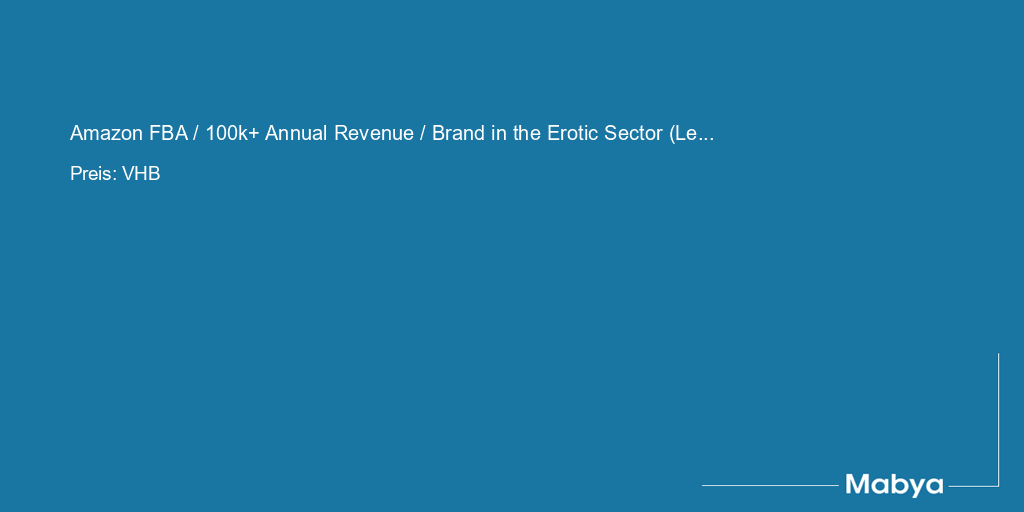 Amazon FBA / 100k+ Annual Revenue / Brand in the Erotic Sector (Le...

Preis: VHB

Mabya